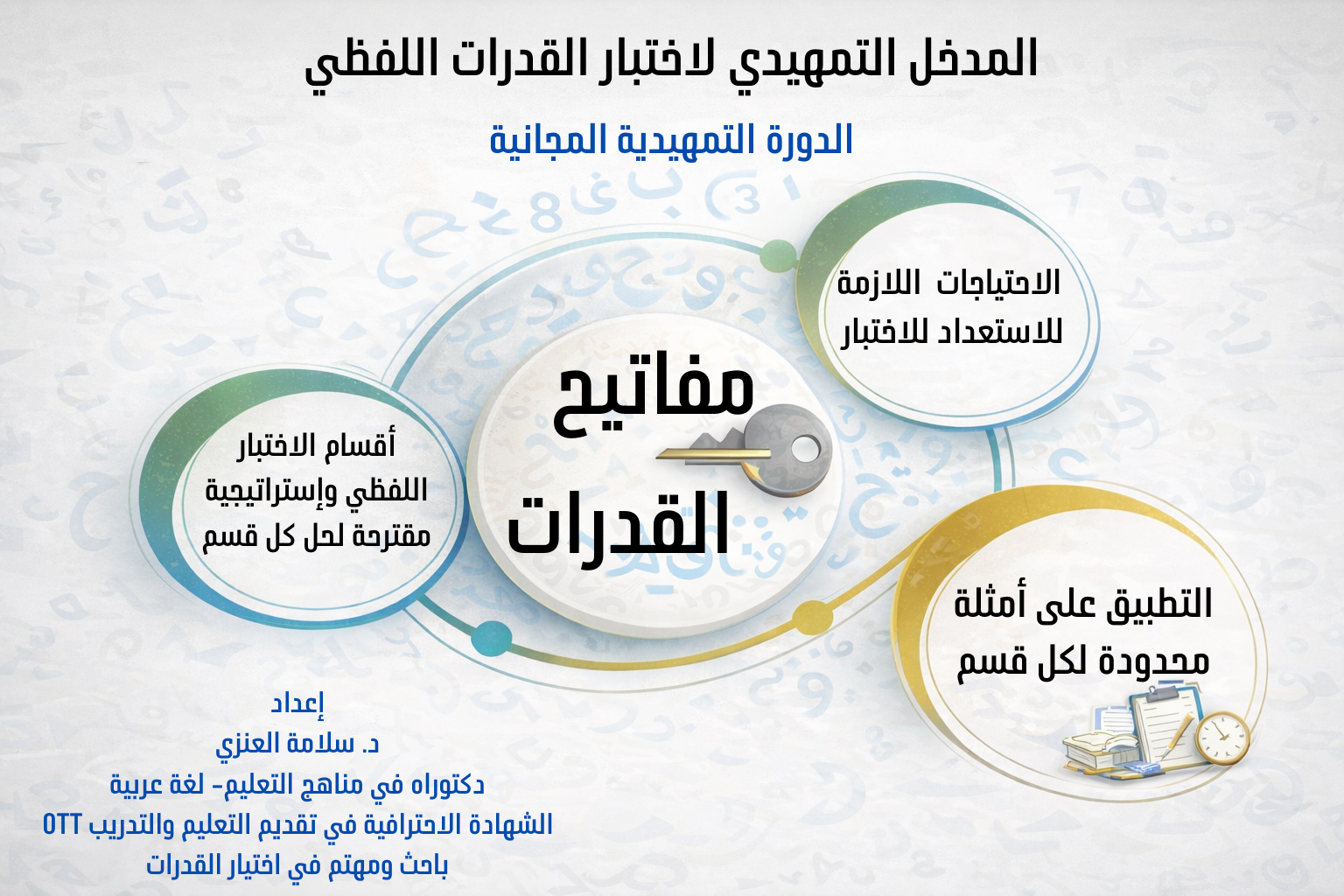 المدخل التمهيدي لاختبار القدرات اللفظي

الدورة التمهيدية المجانية

الاحتياجات اللازمة للاستعداد للاختبار

مفاتيح القدرات

أقسام الاختبار اللفظي وإستراتيجية مقترحة لحل كل قسم

التطبيق على أمثلة محدودة لكل قسم

إعداد
د. سلامة العنزي
دكتوراه في مناهج التعليم- لغة عربية
الشهادة الاحترافية في تقديم التعليم والتدريب OTT
باحث ومهتم في اختيار القدرات